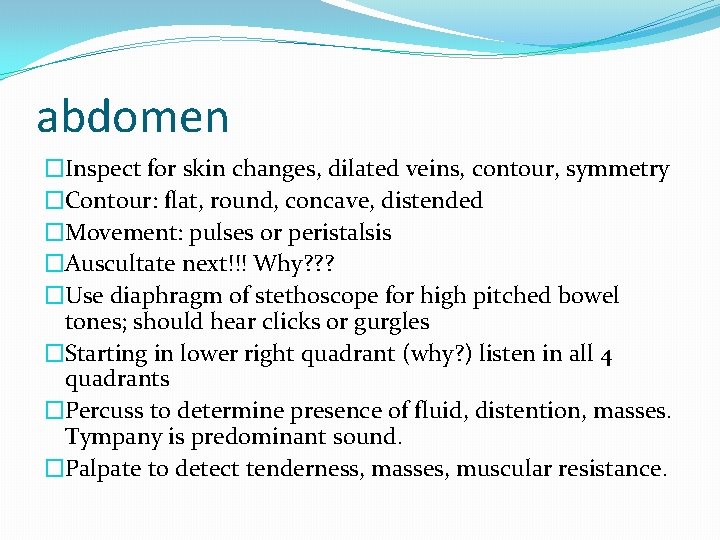 abdomen

□Inspect for skin changes, dilated veins, contour, symmetry
□Contour: flat, round, concave, distended
□Movement: pulses or peristalsis
□Auscultate next!!! Why???
□Use diaphragm of stethoscope for high pitched bowel tones; should hear clicks or gurgles
□Starting in lower right quadrant (why?) listen in all 4 quadrants
□Percuss to determine presence of fluid, distention, masses. Tympany is predominant sound.
□Palpate to detect tenderness, masses, muscular resistance.